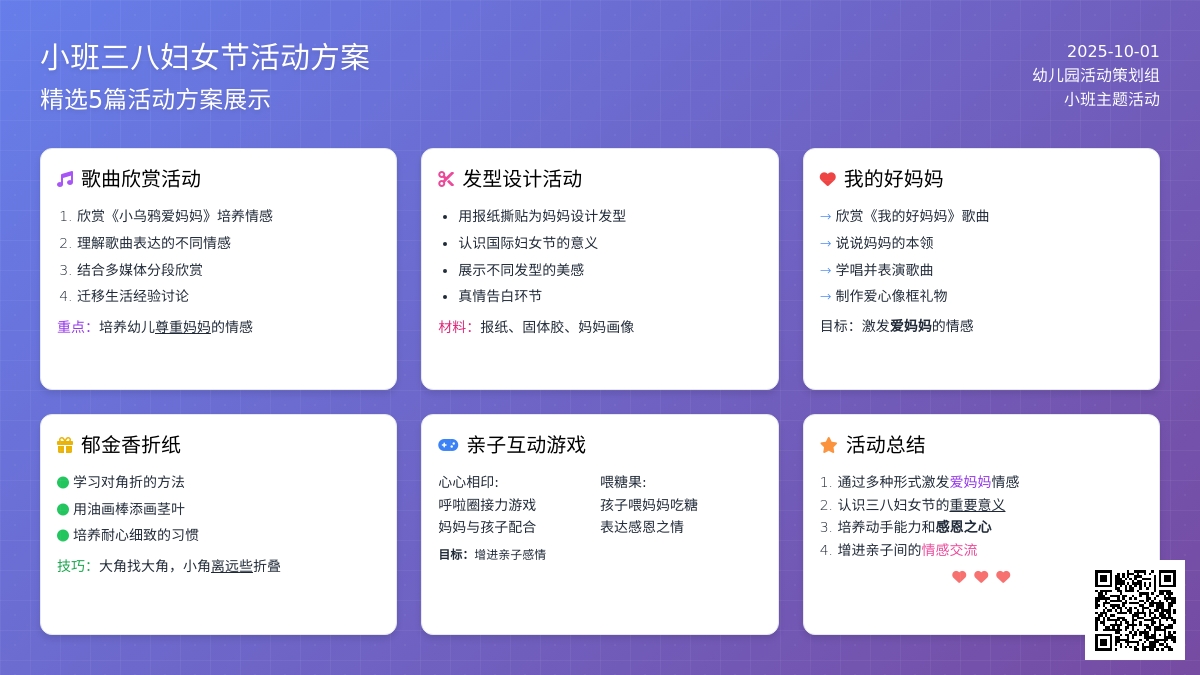 小班三八妇女节活动方案
精选5篇活动方案展示

2025-10-01
幼儿园活动策划组
小班主题活动

歌曲欣赏活动
1. 欣赏《小乌鸦爱妈妈》培养情感
2. 理解歌曲表达的不同情感
3. 结合多媒体分段欣赏
4. 迁移生活经验讨论
重点：培养幼儿尊重妈妈的情感

发型设计活动
• 用报纸撕贴为妈妈设计发型
• 认识国际妇女节的意义
• 展示不同发型的美感
• 真情告白环节
材料：报纸、固体胶、妈妈画像

我的好妈妈
→ 欣赏《我的好妈妈》歌曲
→ 说说妈妈的本领
→ 学唱并表演歌曲
→ 制作爱心像框礼物
目标：激发爱妈妈的情感

郁金香折纸
学习对角折的方法
用油画棒添画茎叶
培养耐心细致的习惯
技巧：大角找大角，小角离远些折叠

亲子互动游戏
心心相印:
呼啦圈接力游戏
妈妈与孩子配合
喂糖果:
孩子喂妈妈吃糖
表达感恩之情
目标：增进亲子感情

活动总结
1. 通过多种形式激发爱妈妈情感
2. 认识三八妇女节的重要意义
3. 培养动手能力和感恩之心
4. 增进亲子间的情感交流